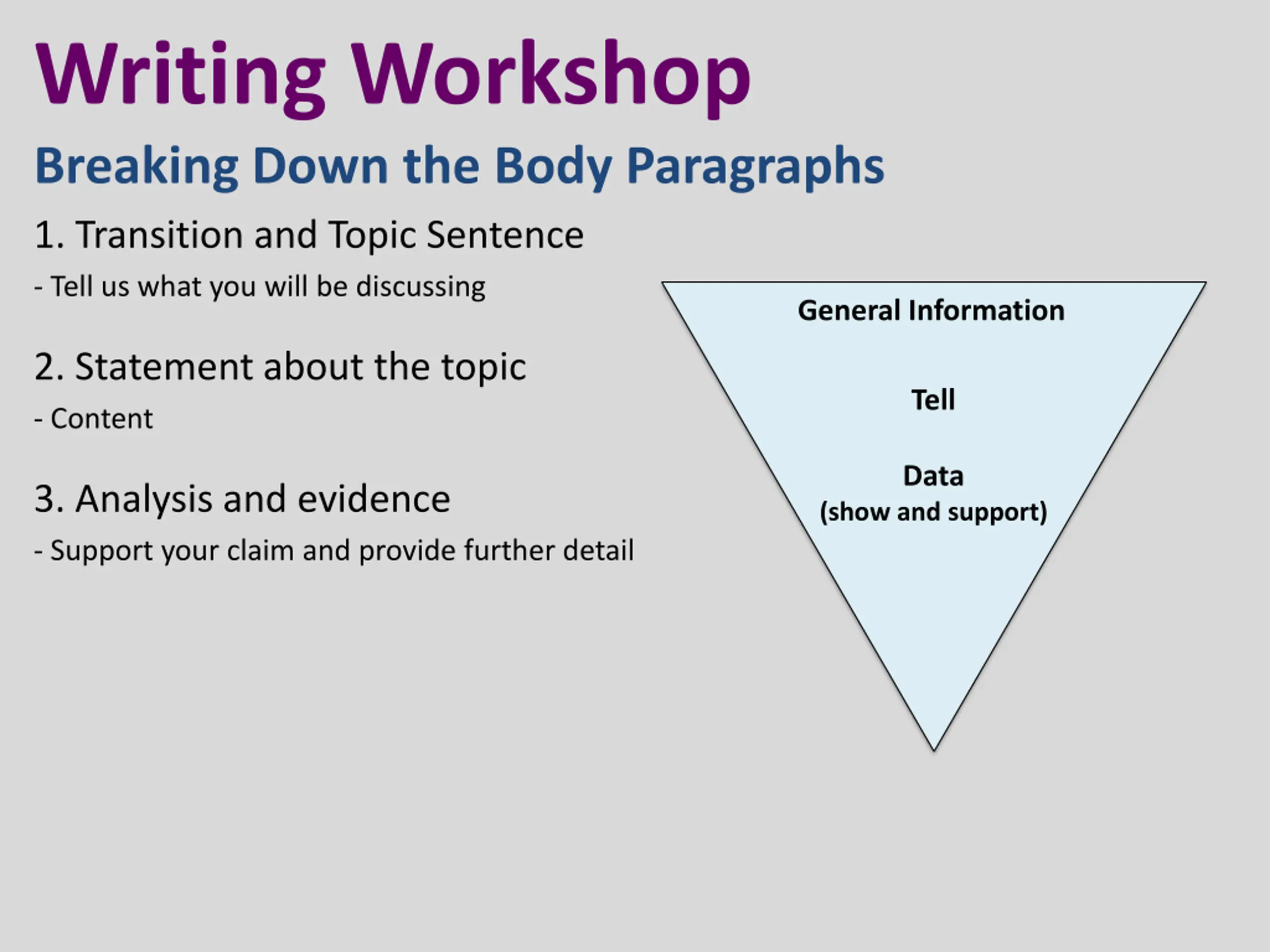 Writing Workshop

Breaking Down the Body Paragraphs

1. Transition and Topic Sentence

- Tell us what you will be discussing

2. Statement about the topic

- Content

3. Analysis and evidence

- Support your claim and provide further detail

General Information

Tell

Data
(show and support)